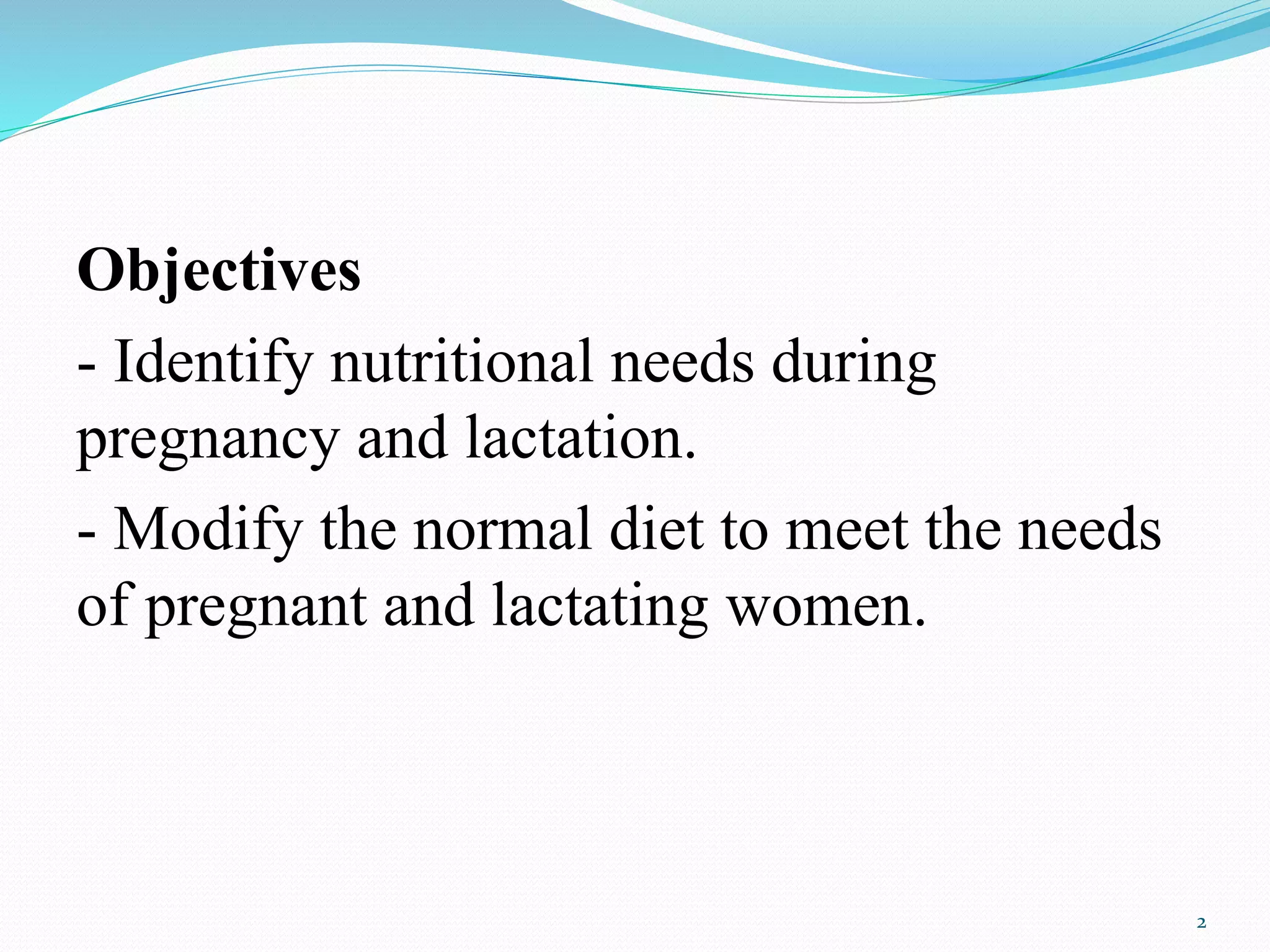 Objectives

- Identify nutritional needs during pregnancy and lactation.

- Modify the normal diet to meet the needs of pregnant and lactating women.

2